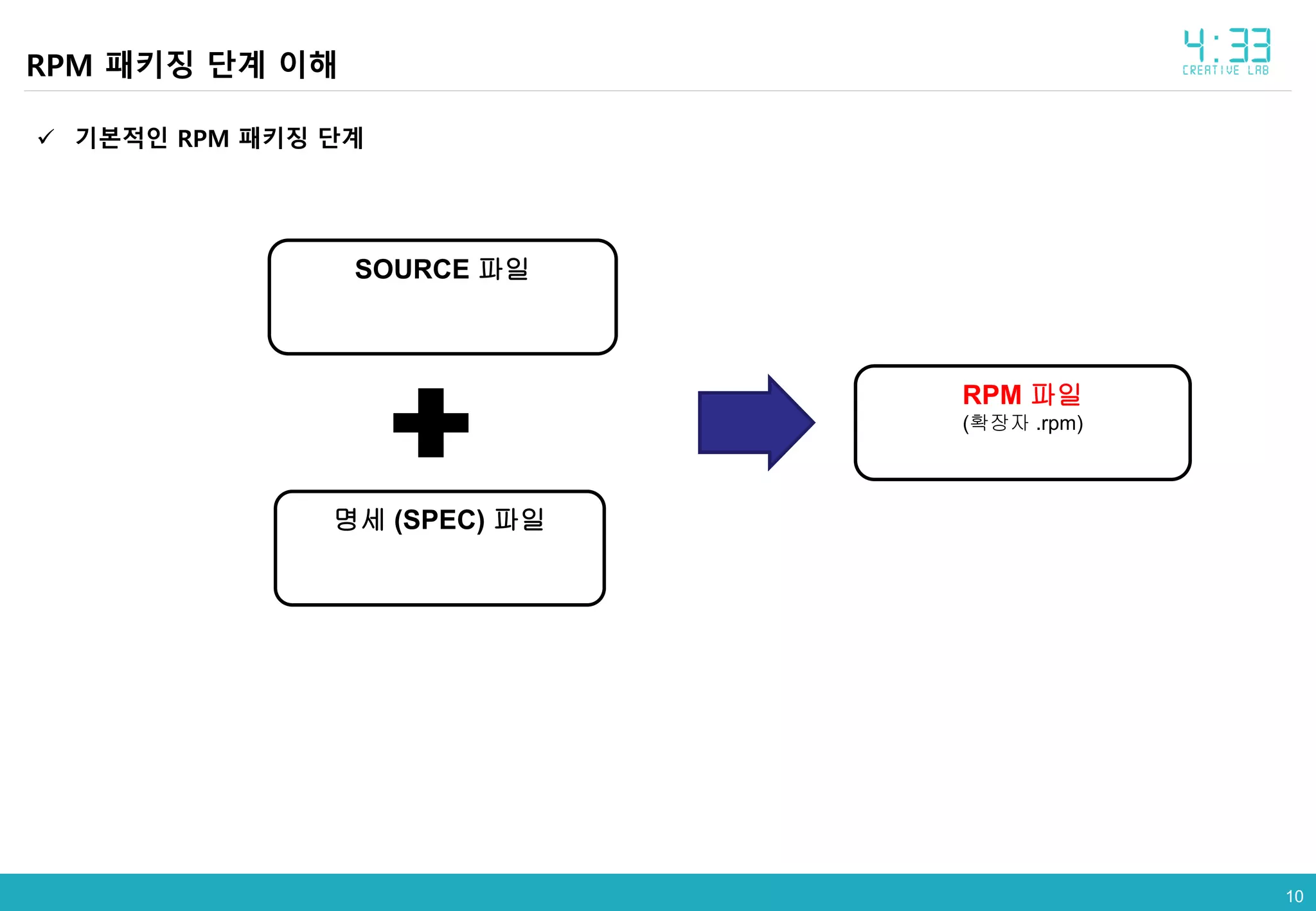 RPM 패키징 단계 이해

4:33 CREATIVE LAB

✓ 기본적인 RPM 패키징 단계

SOURCE 파일

명세 (SPEC) 파일

RPM 파일
(확장자 .rpm)

10